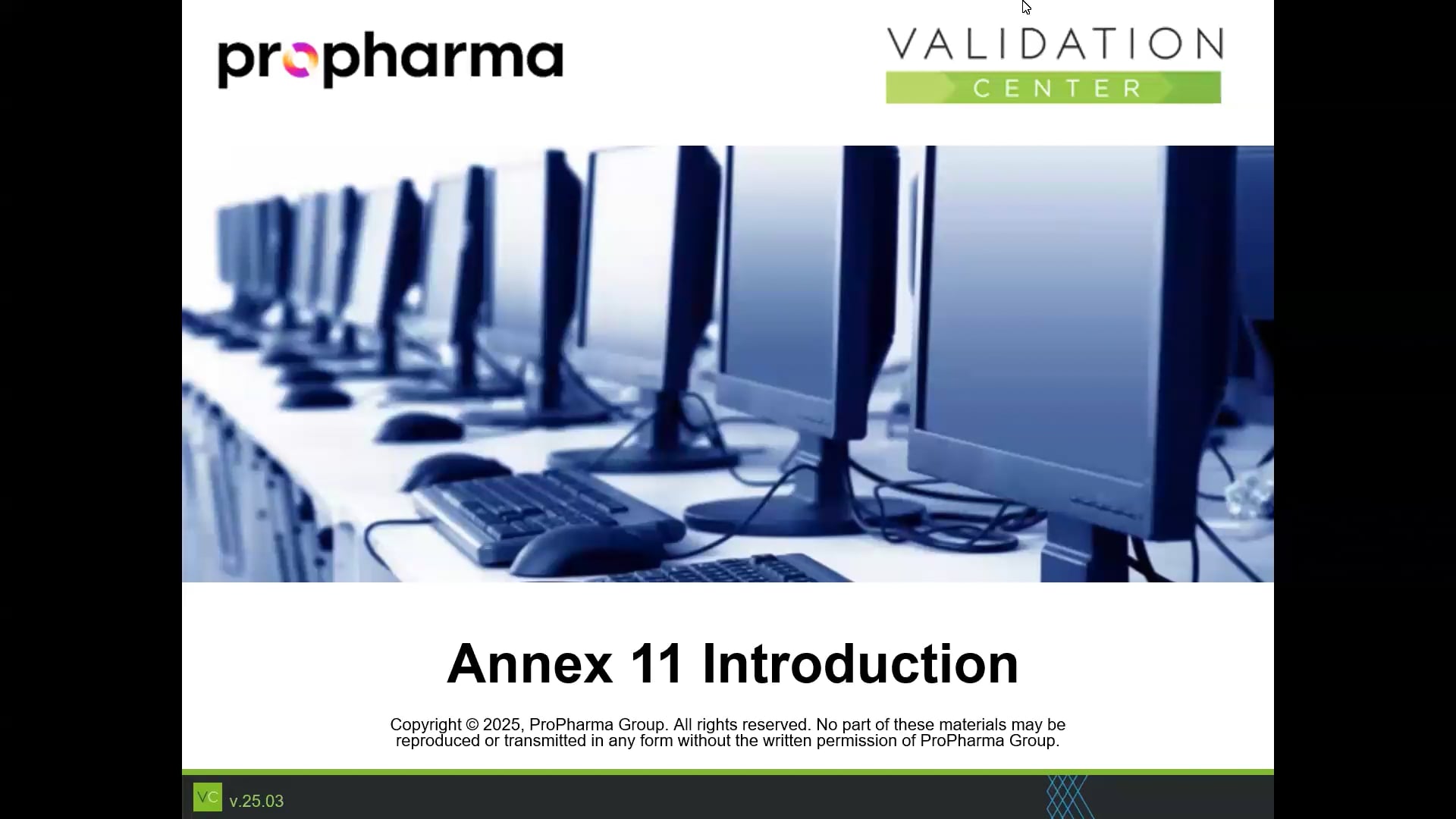 propharma

VALIDATION
CENTER

Annex 11 Introduction

Copyright © 2025, ProPharma Group. All rights reserved. No part of these materials may be reproduced or transmitted in any form without the written permission of ProPharma Group.

VC v.25.03